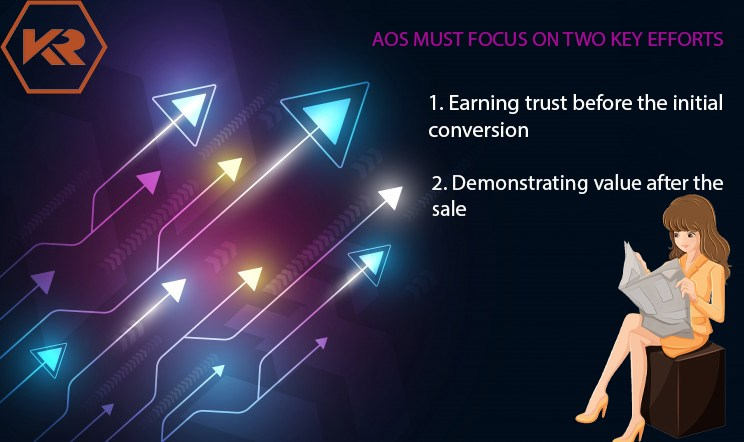 KR

AOS MUST FOCUS ON TWO KEY EFFORTS

1. Earning trust before the initial conversion

2. Demonstrating value after the sale